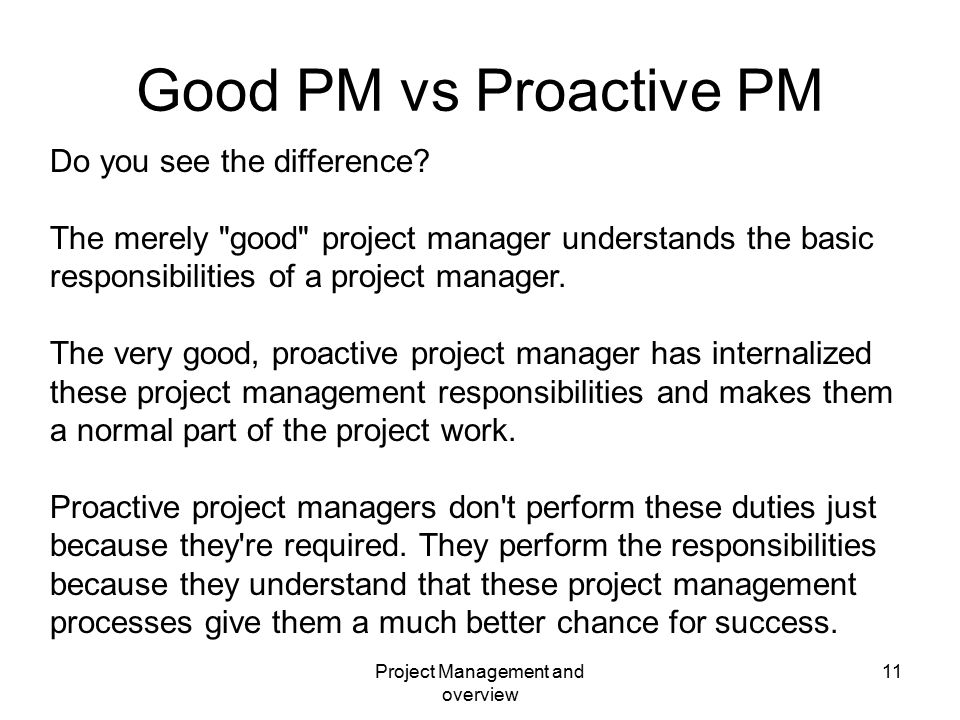 Good PM vs Proactive PM

Do you see the difference?

The merely "good" project manager understands the basic responsibilities of a project manager.

The very good, proactive project manager has internalized these project management responsibilities and makes them a normal part of the project work.

Proactive project managers don't perform these duties just because they're required. They perform the responsibilities because they understand that these project management processes give them a much better chance for success.

Project Management and overview

11